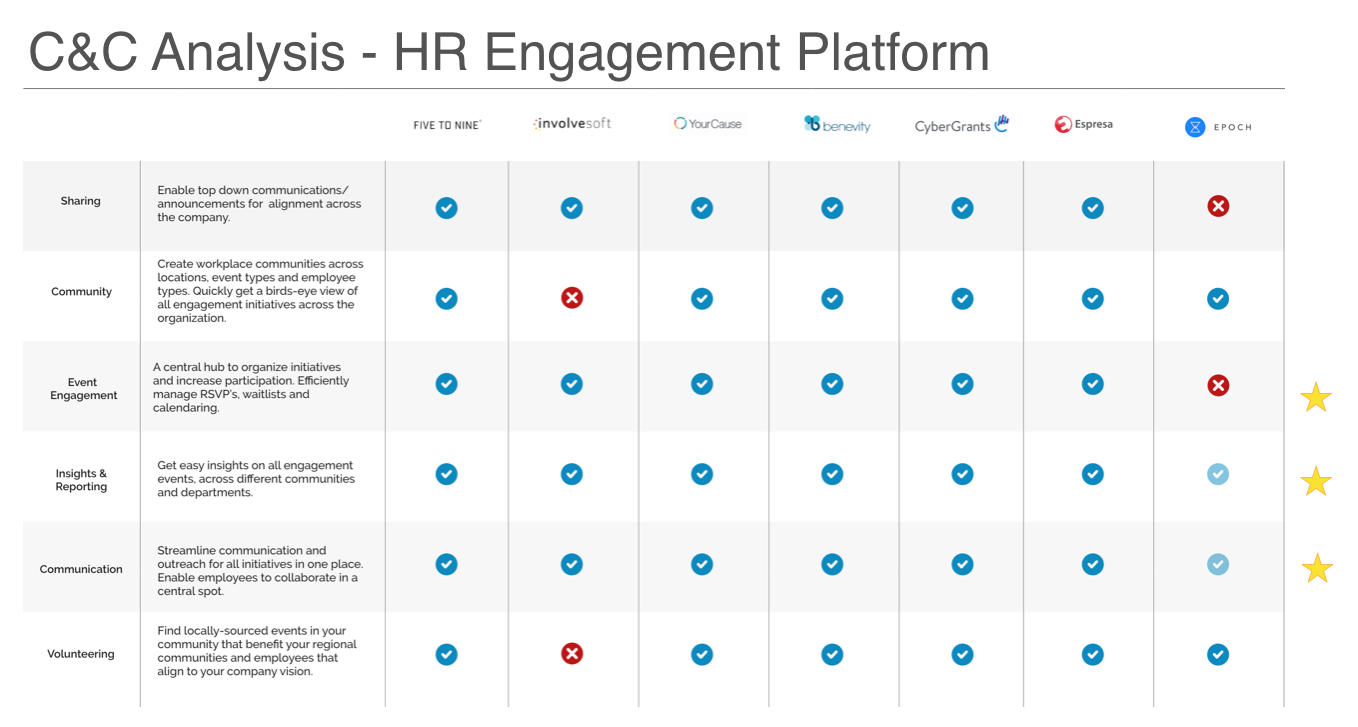 C&C Analysis - HR Engagement Platform

| | | FIVE TO NINE | involvesoft | YourCause | benevity | CyberGrants | Espresa | EPOCH |
|---|---|---|---|---|---|---|---|---|
| Sharing | Enable top down communications/ announcements for alignment across the company. | ✓ | ✓ | ✓ | ✓ | ✓ | ✓ | ✗ |
| Community | Create workplace communities across locations, event types and employee types. Quickly get a birds-eye view of all engagement initiatives across the organization. | ✓ | ✗ | ✓ | ✓ | ✓ | ✓ | ✓ |
| Event Engagement | A central hub to organize initiatives and increase participation. Efficiently manage RSVP's, waitlists and calendaring. | ✓ | ✓ | ✓ | ✓ | ✓ | ✓ | ✗ |
| Insights & Reporting | Get easy insights on all engagement events, across different communities and departments. | ✓ | ✓ | ✓ | ✓ | ✓ | ✓ | ✓ |
| Communication | Streamline communication and outreach for all initiatives in one place. Enable employees to collaborate in a central spot. | ✓ | ✓ | ✓ | ✓ | ✓ | ✓ | ✓ |
| Volunteering | Find locally-sourced events in your community that benefit your regional communities and employees that align to your company vision. | ✓ | ✗ | ✓ | ✓ | ✓ | ✓ | ✓ |